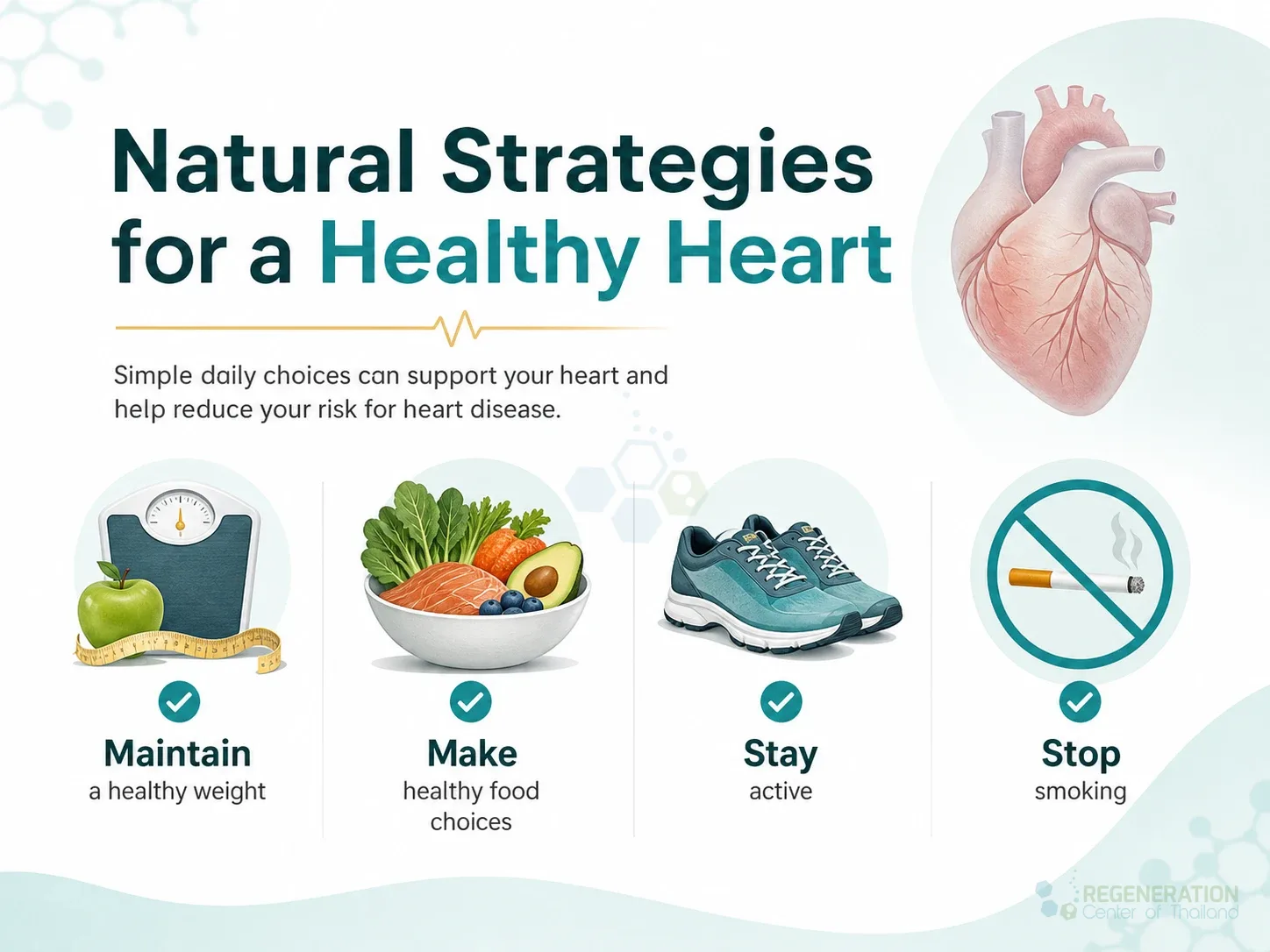 Natural Strategies for a Healthy Heart

Simple daily choices can support your heart and help reduce your risk for heart disease.

Maintain
a healthy weight

Make
healthy food choices

Stay
active

Stop
smoking

REGENERATION
Center of Thailand